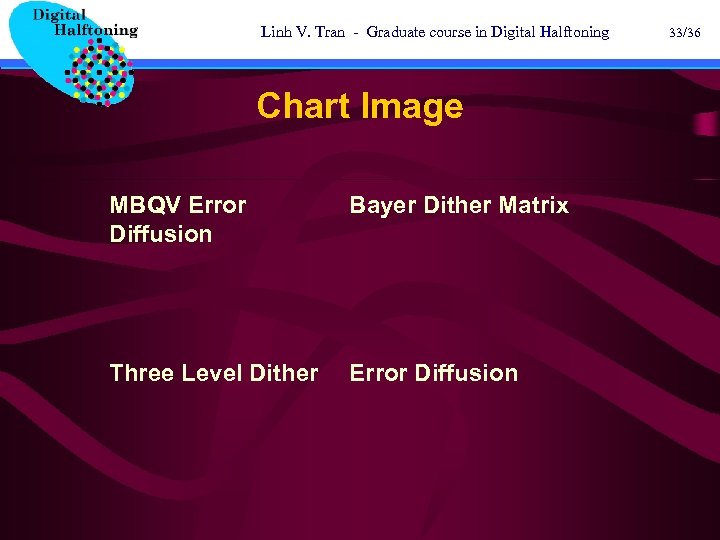 Digital
Halftoning

Linh V. Tran - Graduate course in Digital Halftoning

33/36

Chart Image

MBQV Error Diffusion

Bayer Dither Matrix

Three Level Dither

Error Diffusion